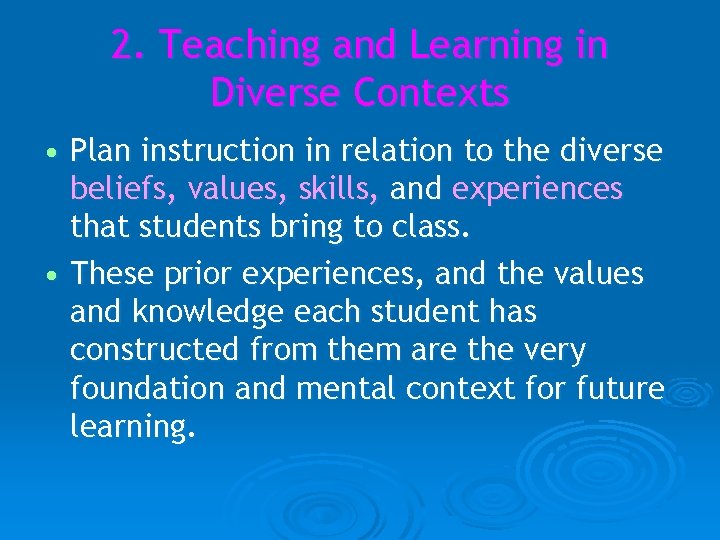 2. Teaching and Learning in Diverse Contexts

• Plan instruction in relation to the diverse beliefs, values, skills, and experiences that students bring to class.

• These prior experiences, and the values and knowledge each student has constructed from them are the very foundation and mental context for future learning.